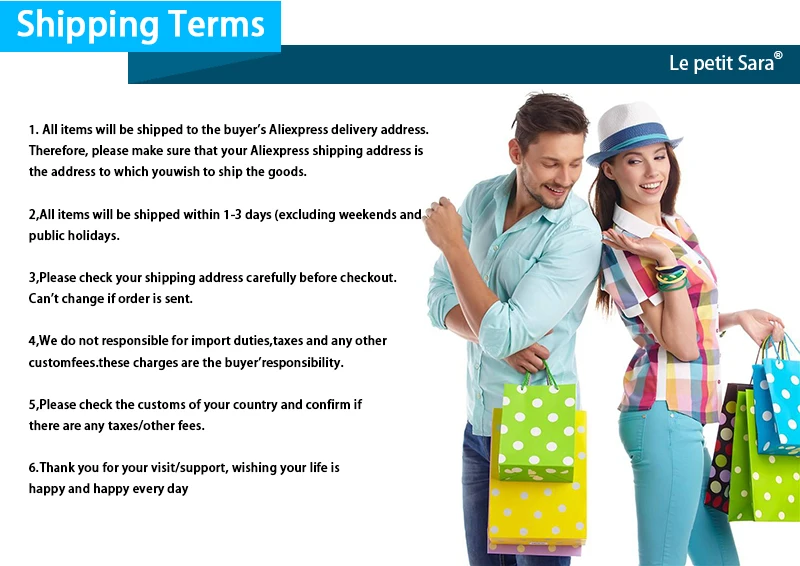 Shipping Terms

Le petit Sara®

1. All items will be shipped to the buyer's Aliexpress delivery address. Therefore, please make sure that your Aliexpress shipping address is the address to which youwish to ship the goods.

2,All items will be shipped within 1-3 days (excluding weekends and public holidays.

3,Please check your shipping address carefully before checkout. Can't change if order is sent.

4,We do not responsible for import duties,taxes and any other customfees.these charges are the buyer'responsibility.

5,Please check the customs of your country and confirm if there are any taxes/other fees.

6.Thank you for your visit/support, wishing your life is happy and happy every day